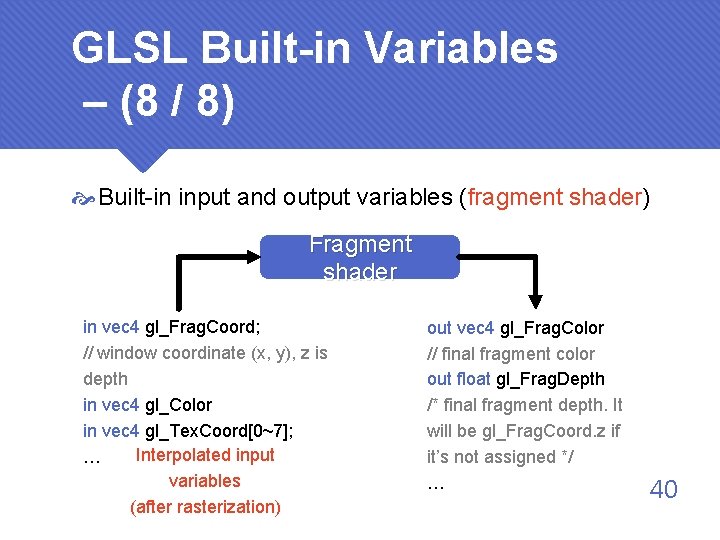 GLSL Built-in Variables – (8 / 8)

Built-in input and output variables (fragment shader)

Fragment shader

in vec4 gl_FragCoord;
// window coordinate (x, y), z is depth
in vec4 gl_Color
in vec4 gl_TexCoord[0~7];
…

Interpolated input variables (after rasterization)

out vec4 gl_FragColor
// final fragment color
out float gl_FragDepth
/* final fragment depth. It will be gl_FragCoord.z if it's not assigned */
...

40